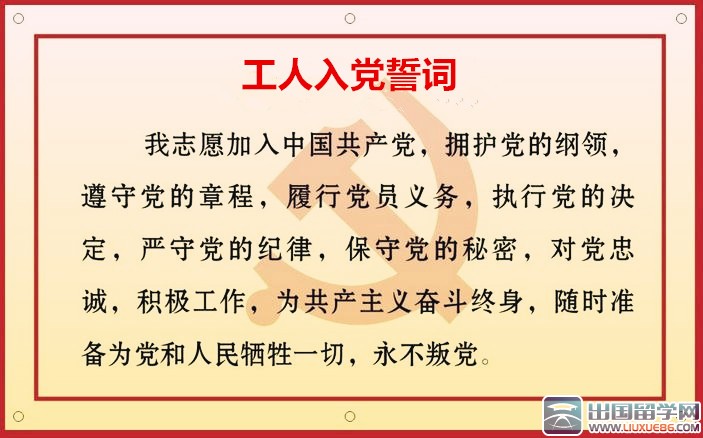 工人入党誓词

我志愿加入中国共产党，拥护党的纲领，遵守党的章程，履行党员义务，执行党的决定，严守党的纪律，保守党的秘密，对党忠诚，积极工作，为共产主义奋斗终身，随时准备为党和人民牺牲一切，永不叛党。

出国留学网
WWW.LIUXUE86.COM